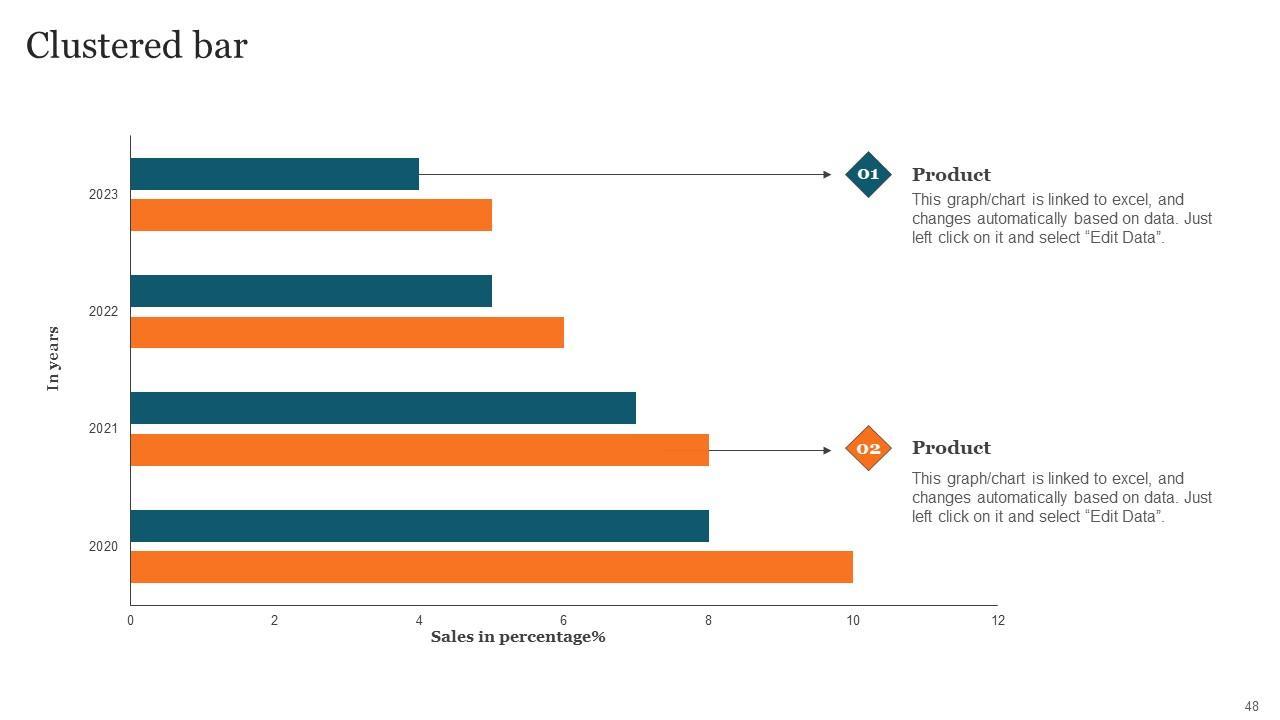 Clustered bar

In years

2023

2022

2021

2020

0 2 4 6 8 10 12

Sales in percentage%

01

Product

This graph/chart is linked to excel, and changes automatically based on data. Just left click on it and select “Edit Data”.

02

Product

This graph/chart is linked to excel, and changes automatically based on data. Just left click on it and select “Edit Data”.

48